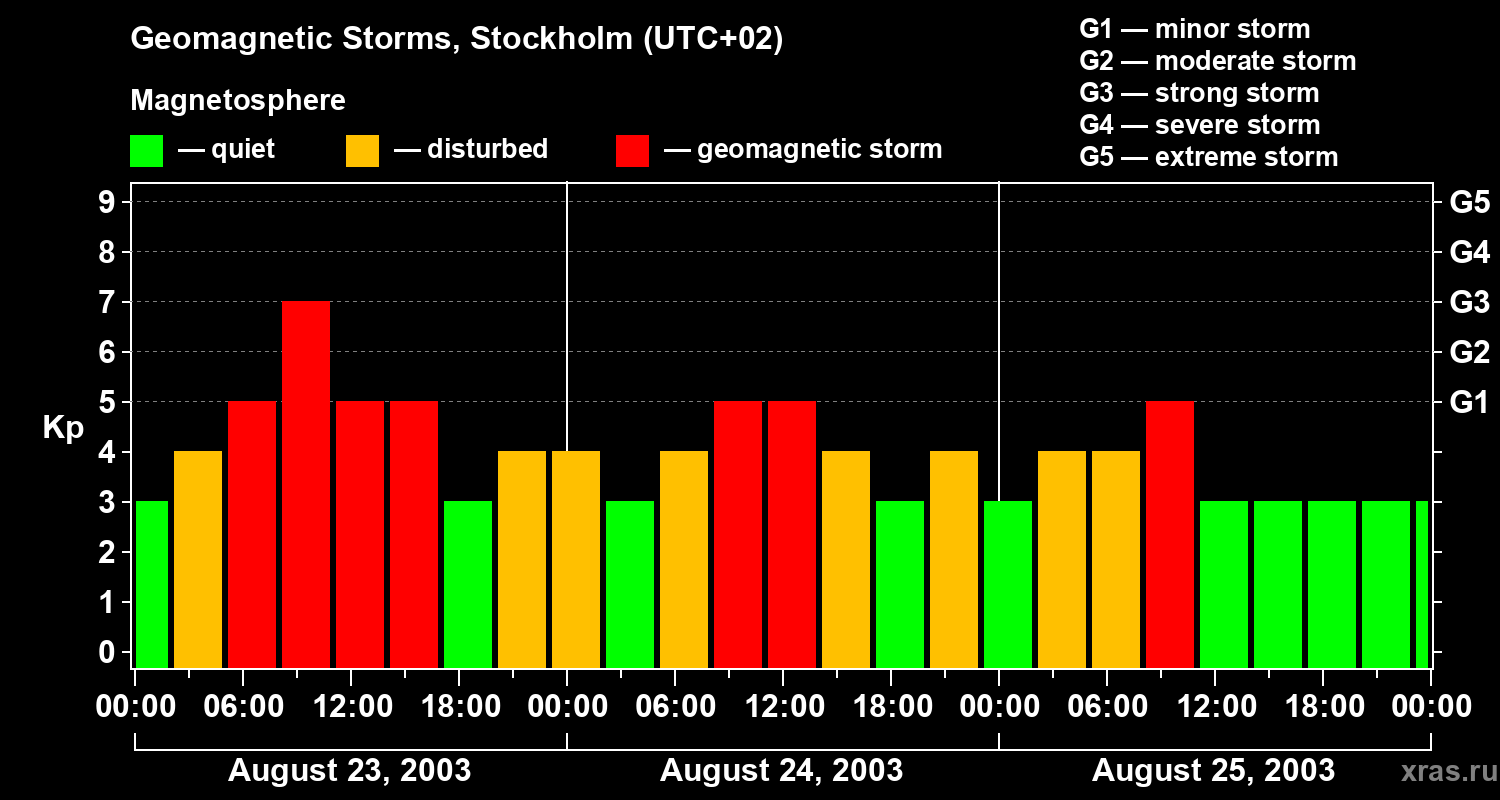 Geomagnetic Storms, Stockholm (UTC+02)

Magnetosphere

— quiet — disturbed — geomagnetic storm

G1 — minor storm
G2 — moderate storm
G3 — strong storm
G4 — severe storm
G5 — extreme storm

Kp

9
8
7
6
5
4
3
2
1
0

G5
G4
G3
G2
G1

00:00 06:00 12:00 18:00 00:00 06:00 12:00 18:00 00:00 06:00 12:00 18:00 00:00

August 23, 2003
August 24, 2003
August 25, 2003

xras.ru